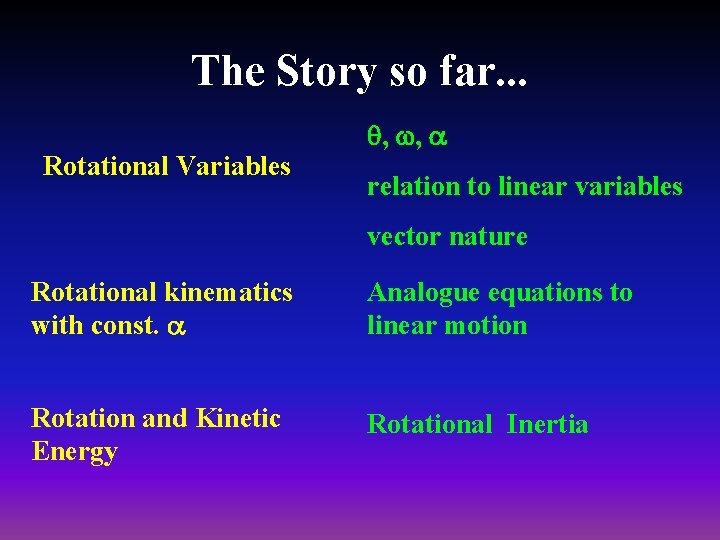 The Story so far...

Rotational Variables

$\theta$, $\omega$, $\alpha$

relation to linear variables

vector nature

Rotational kinematics with const. $\alpha$

Analogue equations to linear motion

Rotation and Kinetic Energy

Rotational Inertia